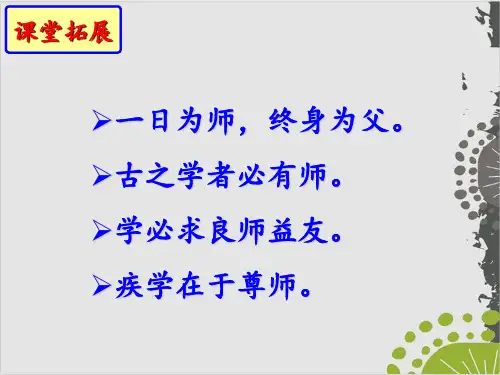 课堂拓展

➢一日为师，终身为父。

➢古之学者必有师。

➢学必求良师益友。

➢疾学在于尊师。